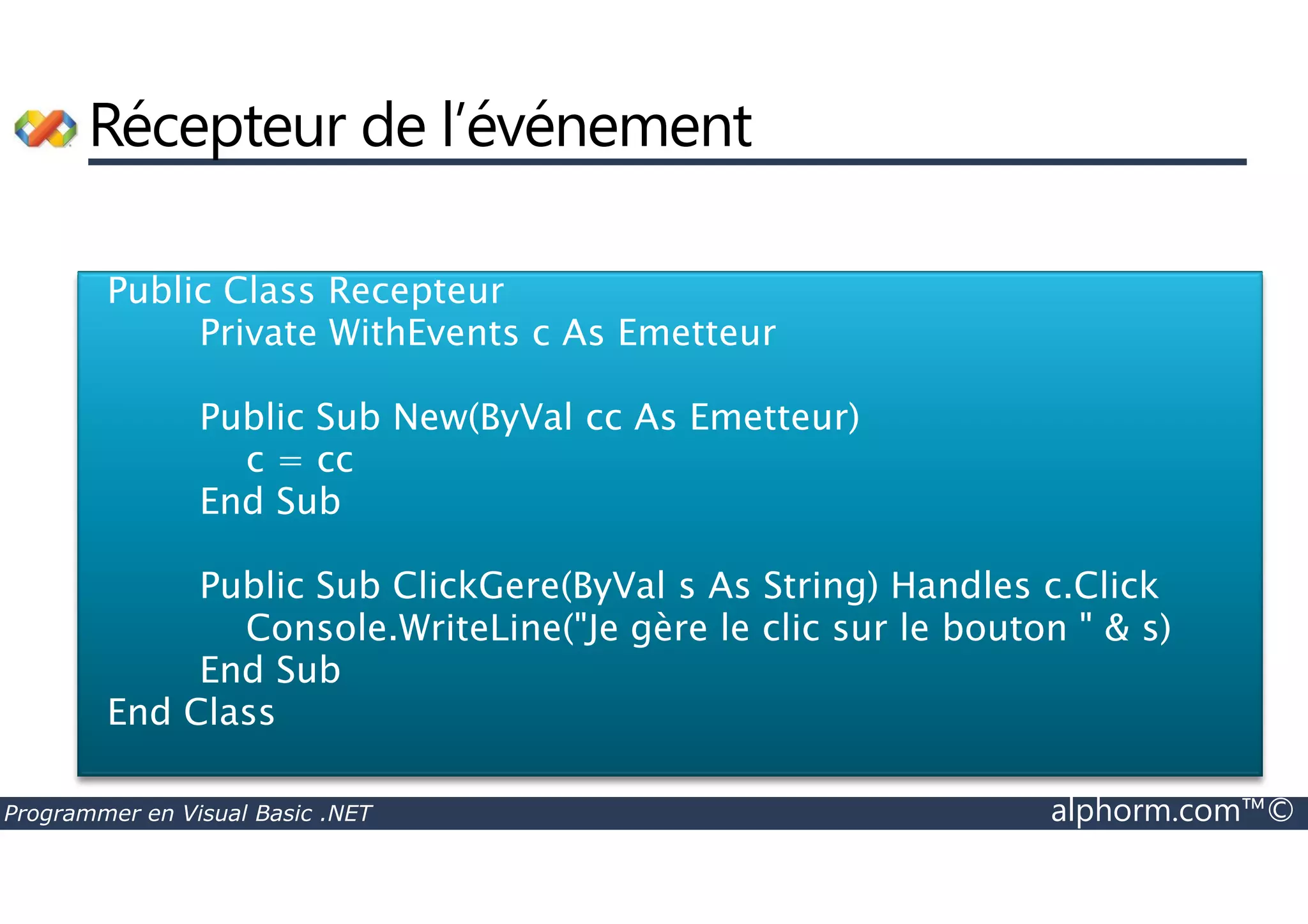 Récepteur de l’événement

Public Class Recepteur
Private WithEvents c As Emetteur

Public Sub New(ByVal cc As Emetteur)
c = cc
End Sub

Public Sub ClickGere(ByVal s As String) Handles c.Click
Console.WriteLine("Je gère le clic sur le bouton " & s)
End Sub
End Class

Programmer en Visual Basic .NET

alphorm.com™©